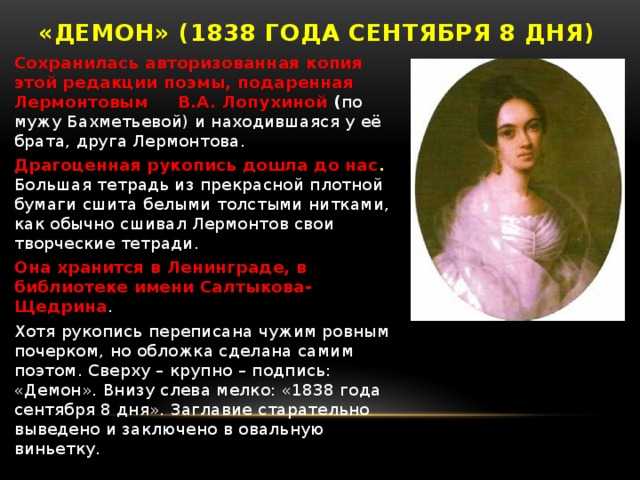 «ДЕМОН» (1838 ГОДА СЕНТЯБРЯ 8 ДНЯ)

Сохранилась авторизованная копия этой редакции поэмы, подаренная Лермонтовым В.А. Лопухиной (по мужу Бахметьевой) и находившаяся у её брата, друга Лермонтова.

Драгоценная рукопись дошла до нас. Большая тетрадь из прекрасной плотной бумаги сшита белыми толстыми нитками, как обычно сшивал Лермонтов свои творческие тетради.

Она хранится в Ленинграде, в библиотеке имени Салтыкова-Щедрина.

Хотя рукопись переписана чужим ровным почерком, но обложка сделана самим поэтом. Сверху – крупно – подпись: «Демон». Внизу слева мелко: «1838 года сентября 8 дня». Заглавие старательно выведено и заключено в овальную виньетку.